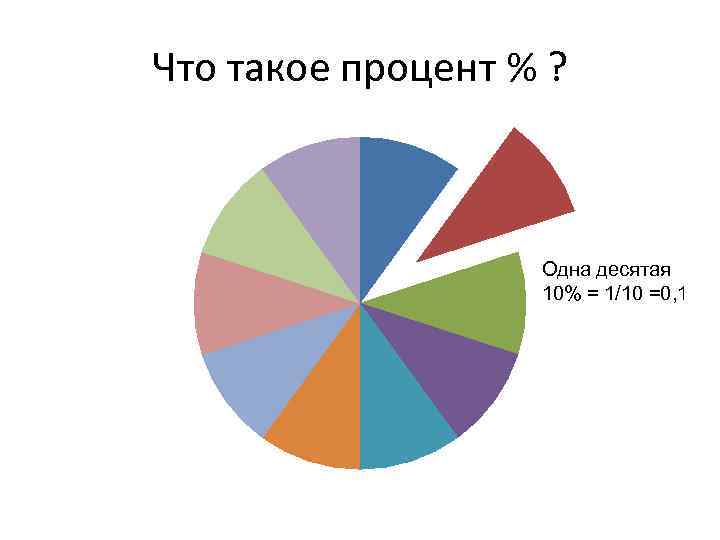 Что такое процент % ?

Одна десятая
10% = 1/10 =0,1